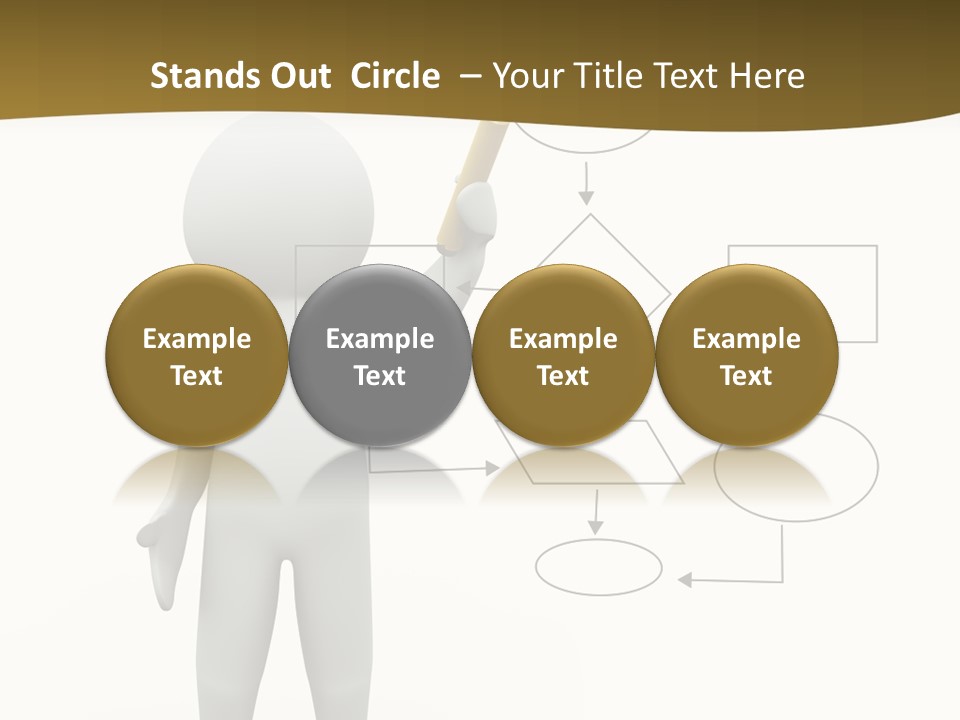 Stands Out Circle – Your Title Text Here

Example Text

Example Text

Example Text

Example Text